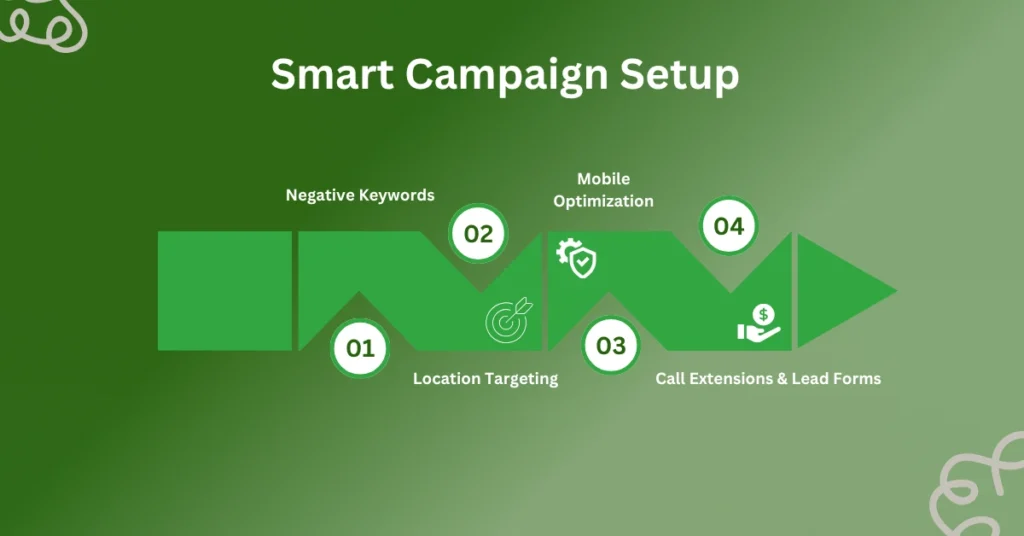 Smart Campaign Setup

Negative Keywords

02

Mobile Optimization

04

01

Location Targeting

03

Call Extensions & Lead Forms